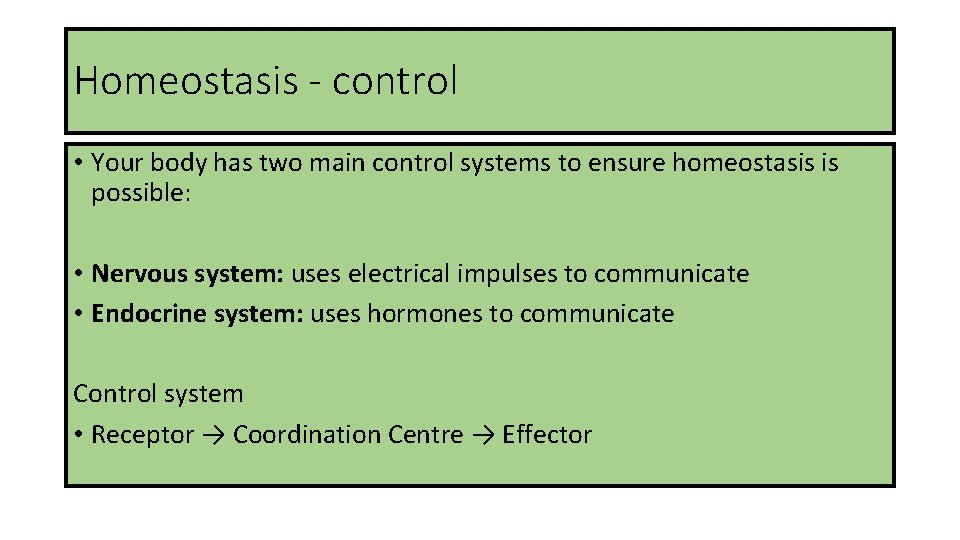 Homeostasis - control

• Your body has two main control systems to ensure homeostasis is possible:

• Nervous system: uses electrical impulses to communicate
• Endocrine system: uses hormones to communicate

Control system
• Receptor → Coordination Centre → Effector